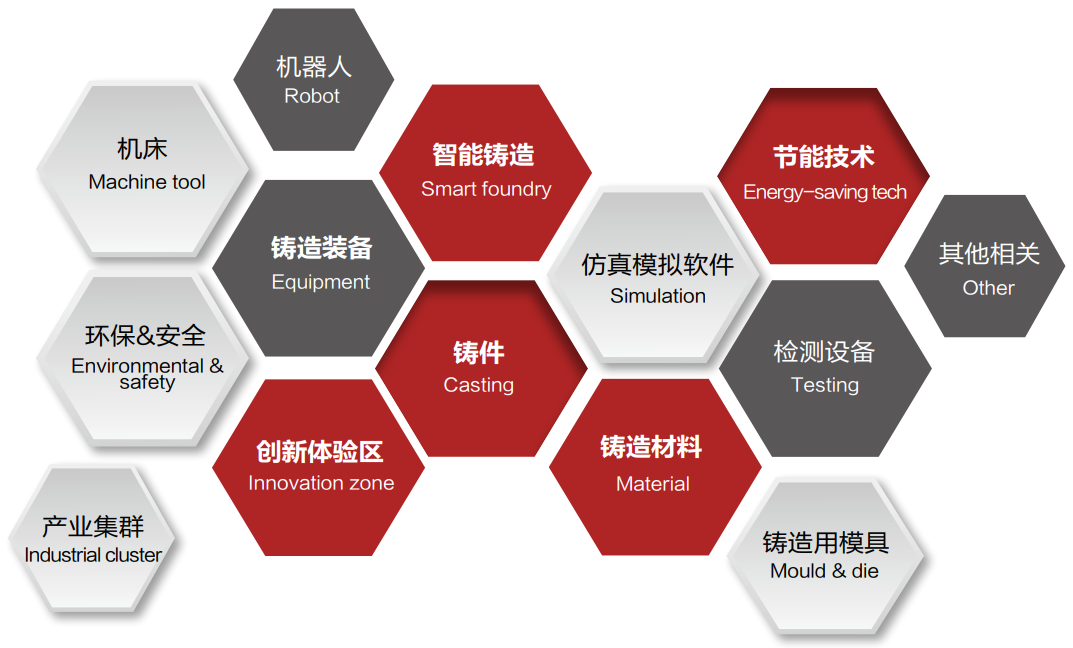 机器人
Robot

机床
Machine tool

智能铸造
Smart foundry

节能技术
Energy-saving tech

铸造装备
Equipment

仿真模拟软件
Simulation

其他相关
Other

环保&安全
Environmental & safety

铸件
Casting

检测设备
Testing

创新体验区
Innovation zone

铸造材料
Material

产业集群
Industrial cluster

铸造用模具
Mould & die